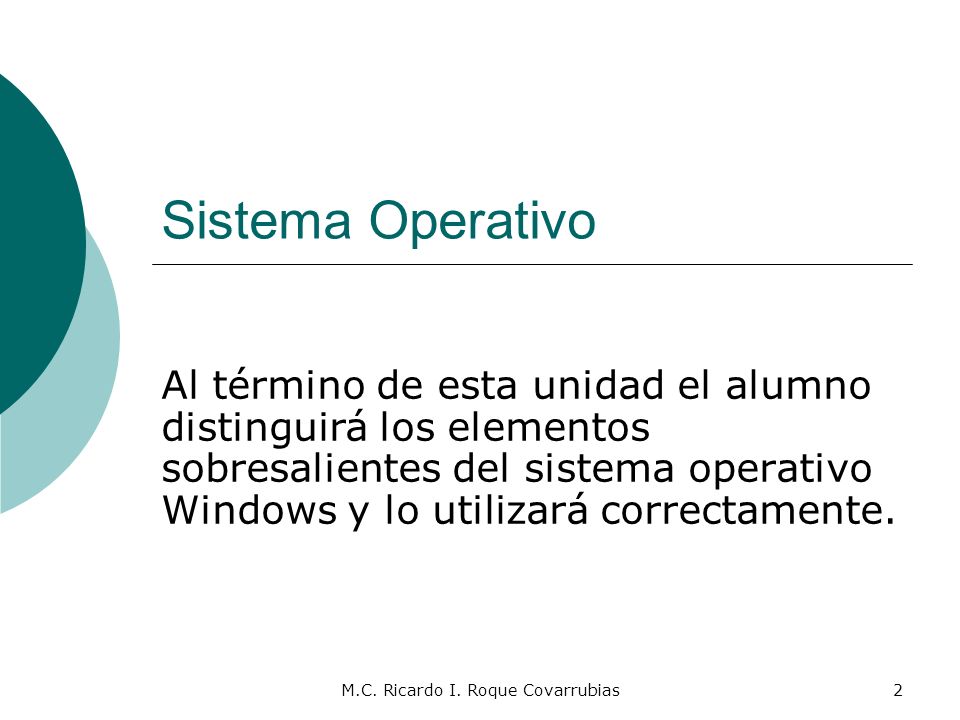 Sistema Operativo

Al término de esta unidad el alumno distinguirá los elementos sobresalientes del sistema operativo Windows y lo utilizará correctamente.

M.C. Ricardo I. Roque Covarrubias

2